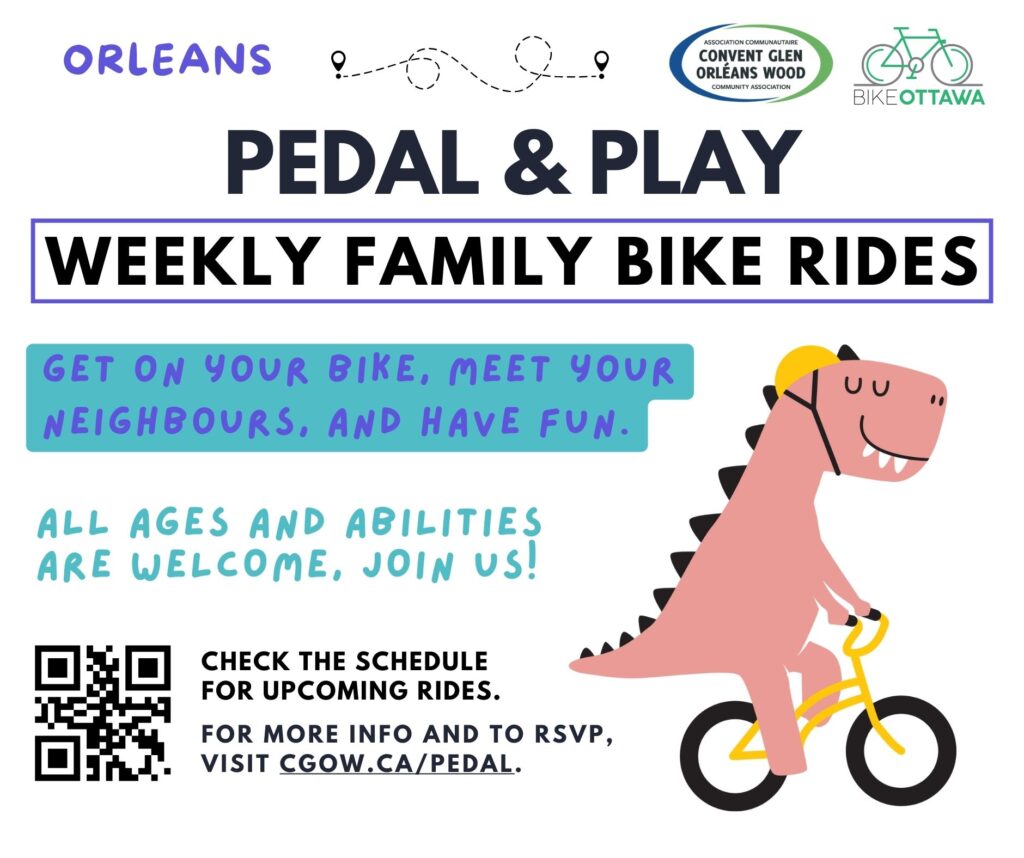 ORLEANS

ASSOCIATION COMMUNAUTAIRE
CONVENT GLEN
ORLÉANS WOOD
COMMUNITY ASSOCIATION

BIKEOTTAWA

PEDAL & PLAY

WEEKLY FAMILY BIKE RIDES

GET ON YOUR BIKE, MEET YOUR NEIGHBOURS, AND HAVE FUN.

ALL AGES AND ABILITIES ARE WELCOME, JOIN US!

CHECK THE SCHEDULE FOR UPCOMING RIDES.

FOR MORE INFO AND TO RSVP, VISIT CGOW.CA/PEDAL.